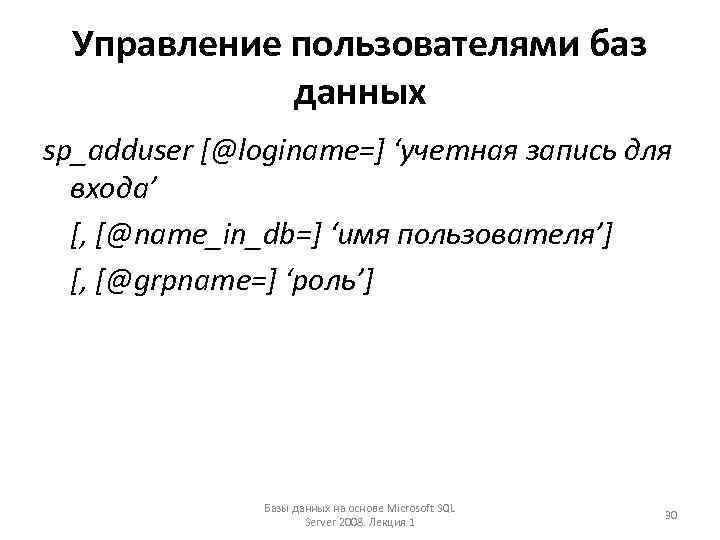 Управление пользователями баз данных

sp_adduser [@loginame=] ‘учетная запись для входа’

[, [@name_in_db=] ‘имя пользователя’]

[, [@grpname=] ‘роль’]

Базы данных на основе Microsoft SQL Server 2008. Лекция 1

30